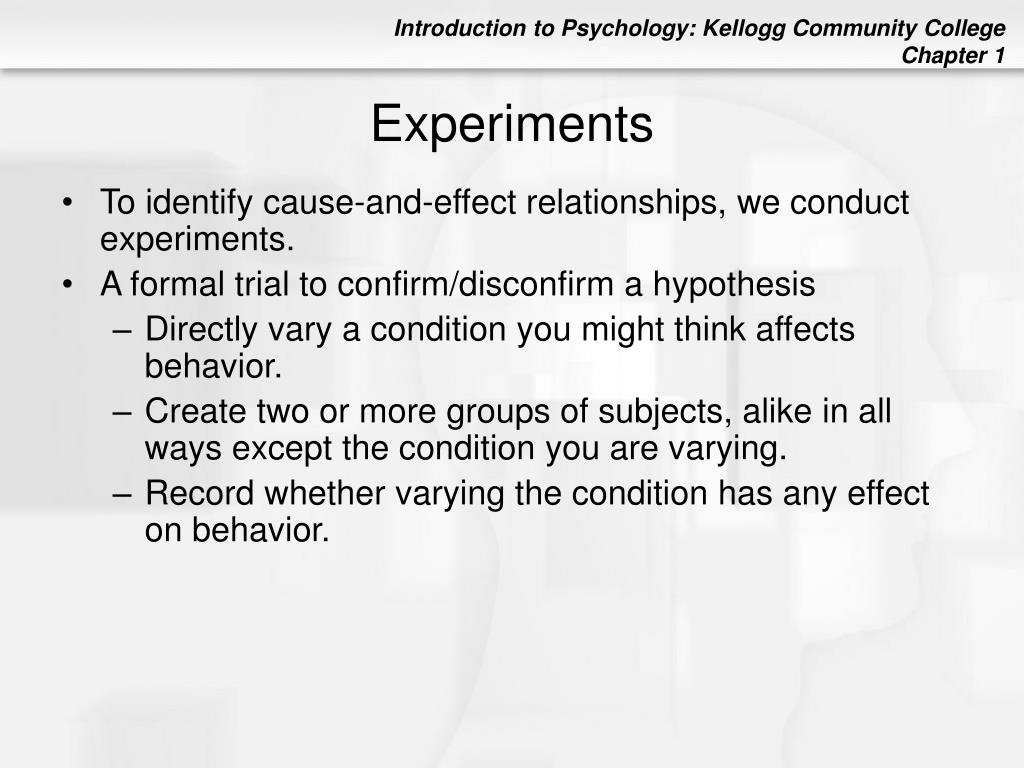 Introduction to Psychology: Kellogg Community College
Chapter 1

Experiments

• To identify cause-and-effect relationships, we conduct experiments.
• A formal trial to confirm/disconfirm a hypothesis
– Directly vary a condition you might think affects behavior.
– Create two or more groups of subjects, alike in all ways except the condition you are varying.
– Record whether varying the condition has any effect on behavior.